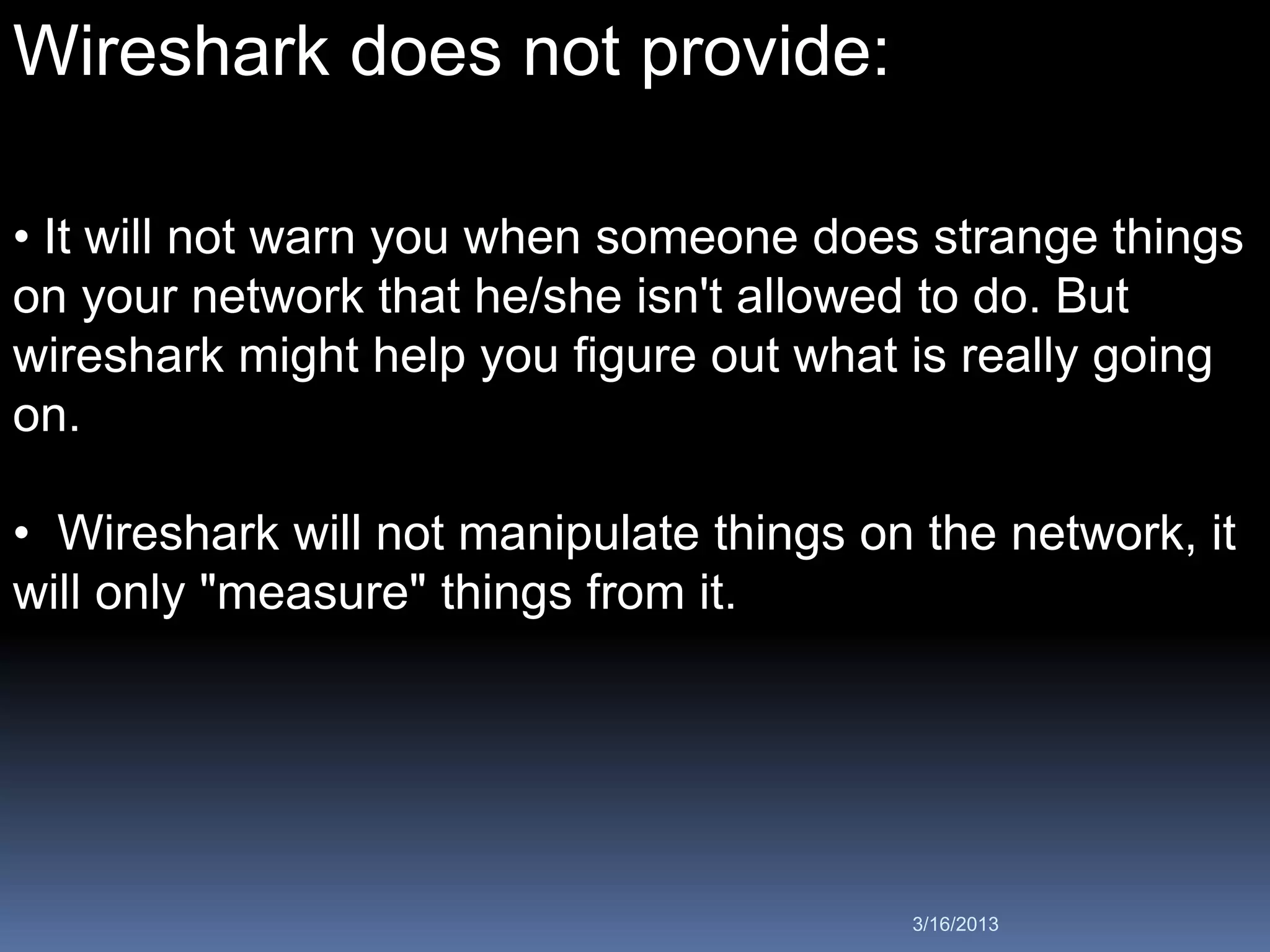 Wireshark does not provide:

• It will not warn you when someone does strange things on your network that he/she isn't allowed to do. But wireshark might help you figure out what is really going on.

• Wireshark will not manipulate things on the network, it will only "measure" things from it.

3/16/2013